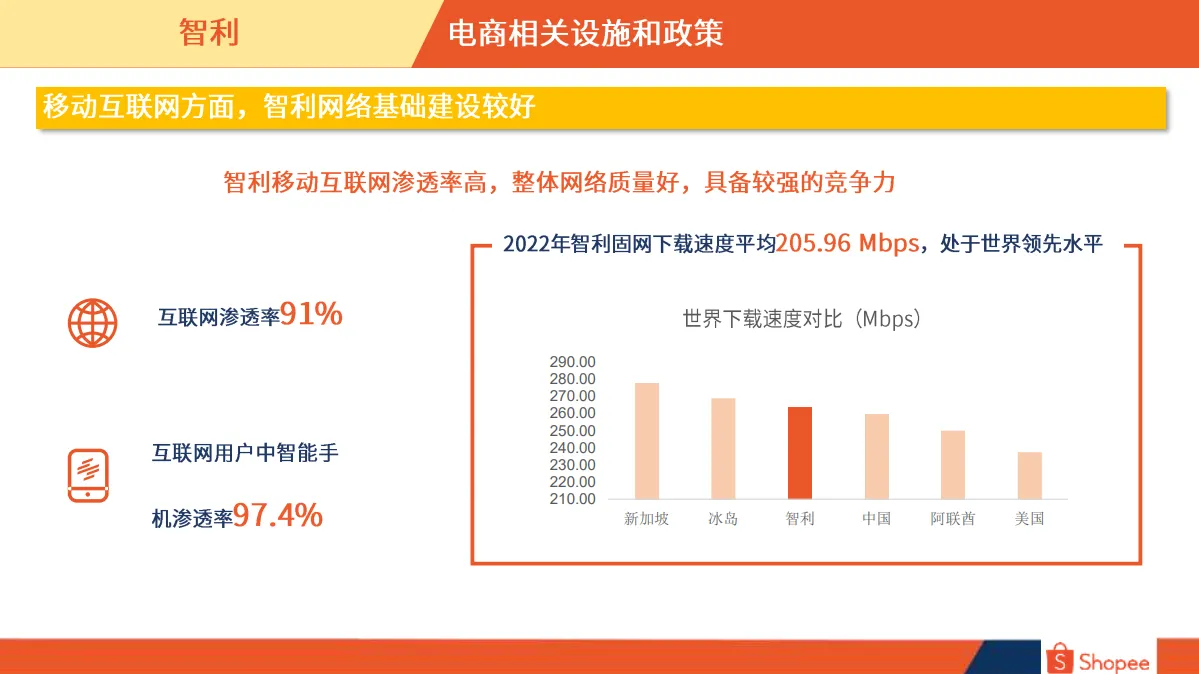 智利

电商相关设施和政策

移动互联网方面，智利网络基础建设较好

智利移动互联网渗透率高，整体网络质量好，具备较强的竞争力

互联网渗透率91%

互联网用户中智能手机渗透率97.4%

2022年智利固网下载速度平均205.96 Mbps，处于世界领先水平

世界下载速度对比（Mbps）

290.00
280.00
270.00
260.00
250.00
240.00
230.00
220.00
210.00

新加坡 冰岛 智利 中国 阿联酋 美国

Shopee